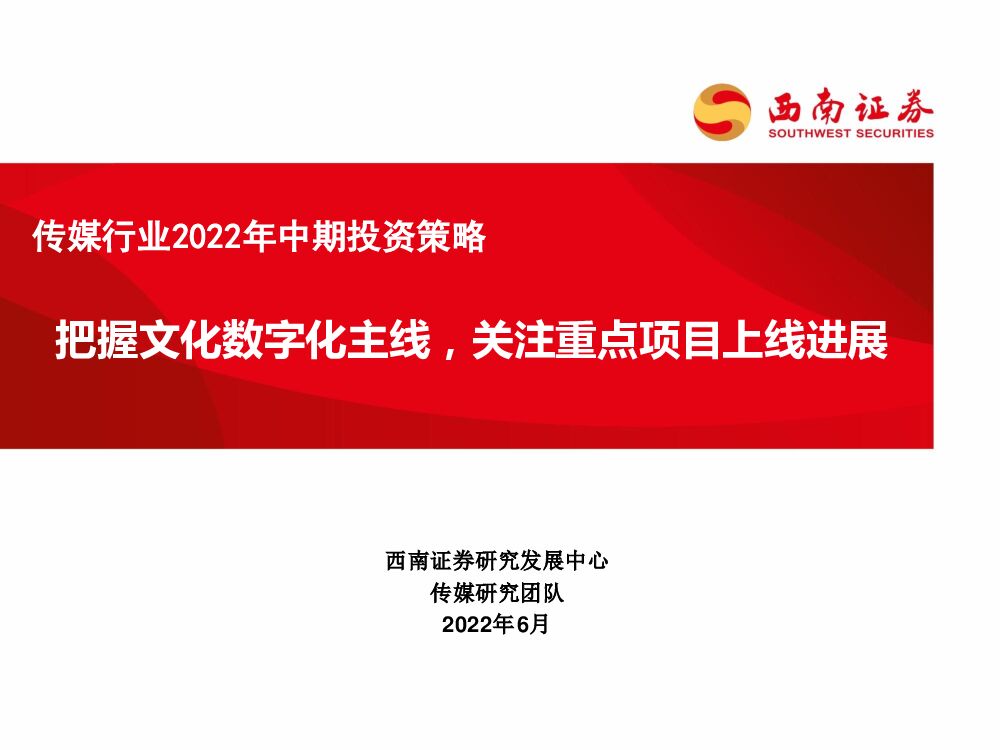 西南证券
SOUTHWEST SECURITIES

传媒行业2022年中期投资策略

把握文化数字化主线，关注重点项目上线进展

西南证券研究发展中心
传媒研究团队
2022年6月